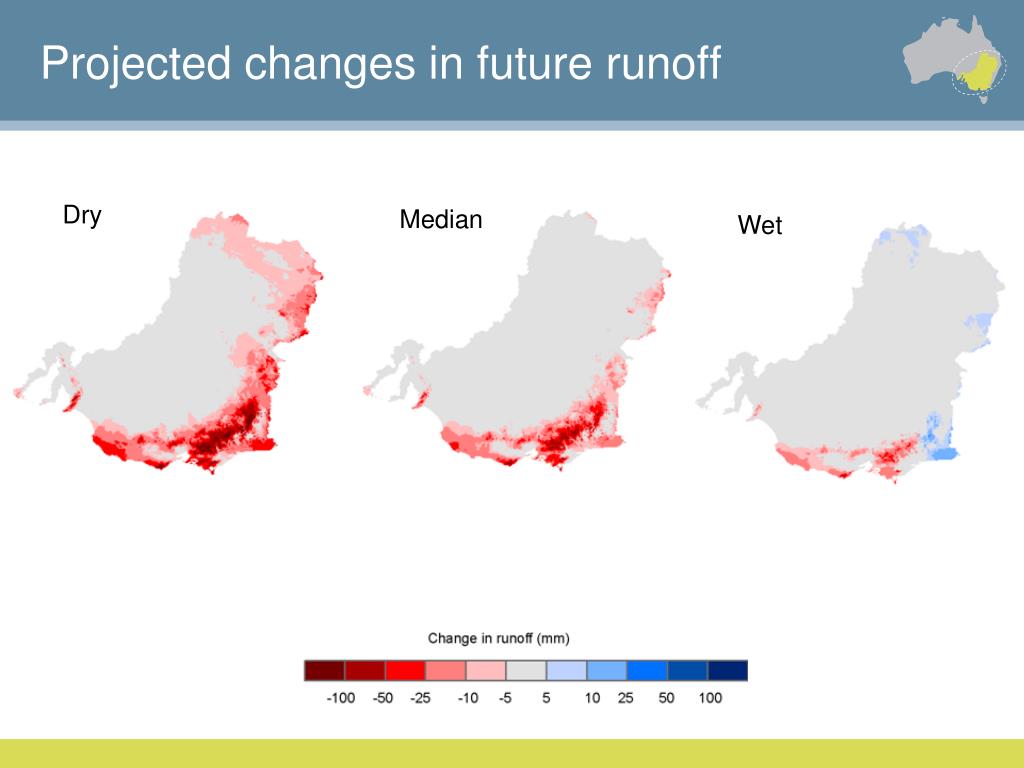 Projected changes in future runoff

Dry

Median

Wet

Change in runoff (mm)

-100 -50 -25 -10 -5 5 10 25 50 100